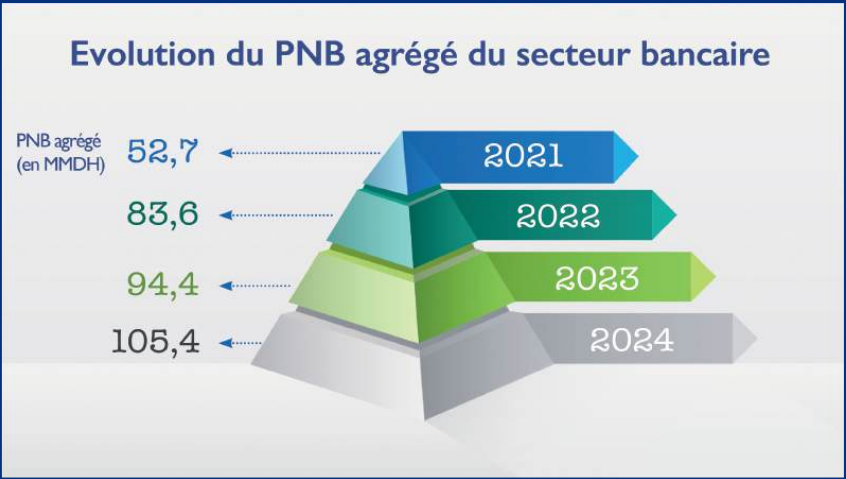 Evolution du PNB agrégé du secteur bancaire

PNB agrégé (en MMDH) 52,7 2021

83,6 2022

94,4 2023

105,4 2024